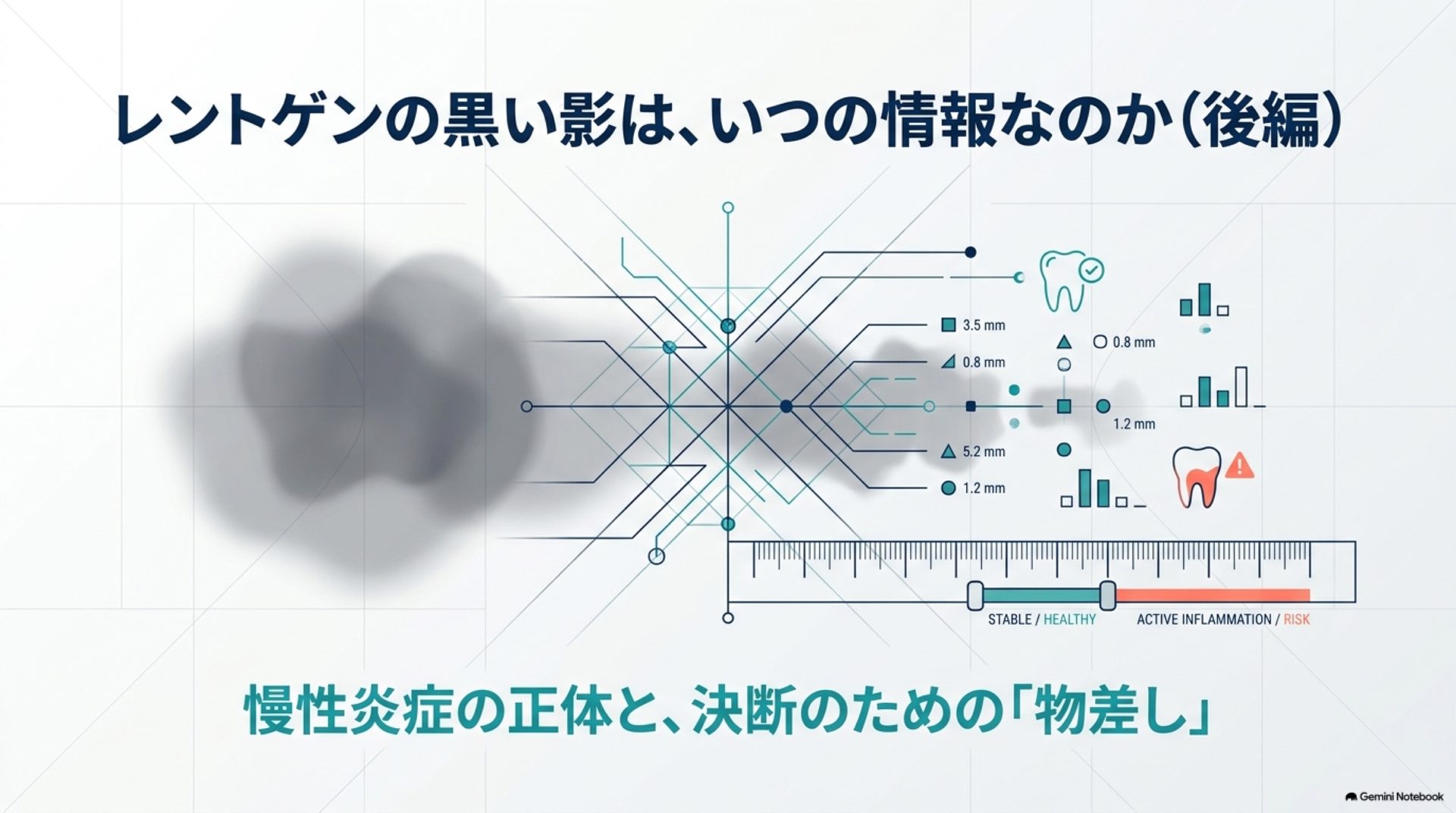 レントゲンの黒い影は、いつの情報なのか（後編）

3.5 mm
0.8 mm
5.2 mm
1.2 mm
0.8 mm
1.2 mm

STABLE / HEALTHY
ACTIVE INFLAMMATION / RISK

慢性炎症の正体と、決断のための「物差し」

Gemini Notebook